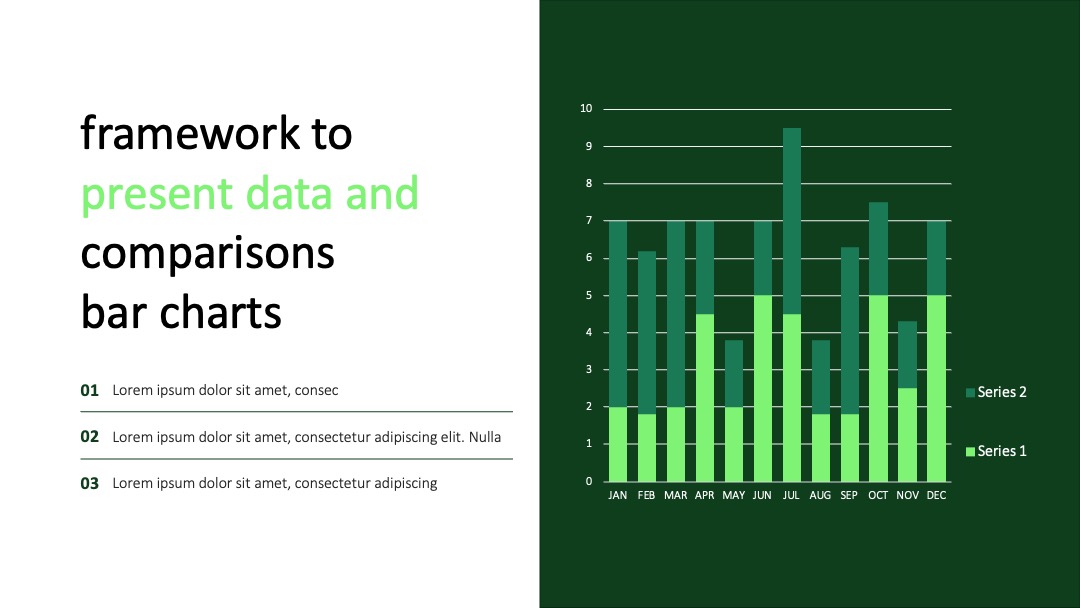 framework to present data and comparisons bar charts

01 Lorem ipsum dolor sit amet, consec

02 Lorem ipsum dolor sit amet, consectetur adipiscing elit. Nulla

03 Lorem ipsum dolor sit amet, consectetur adipiscing

10
9
8
7
6
5
4
3
2
1
0

JAN FEB MAR APR MAY JUN JUL AUG SEP OCT NOV DEC

Series 2
Series 1